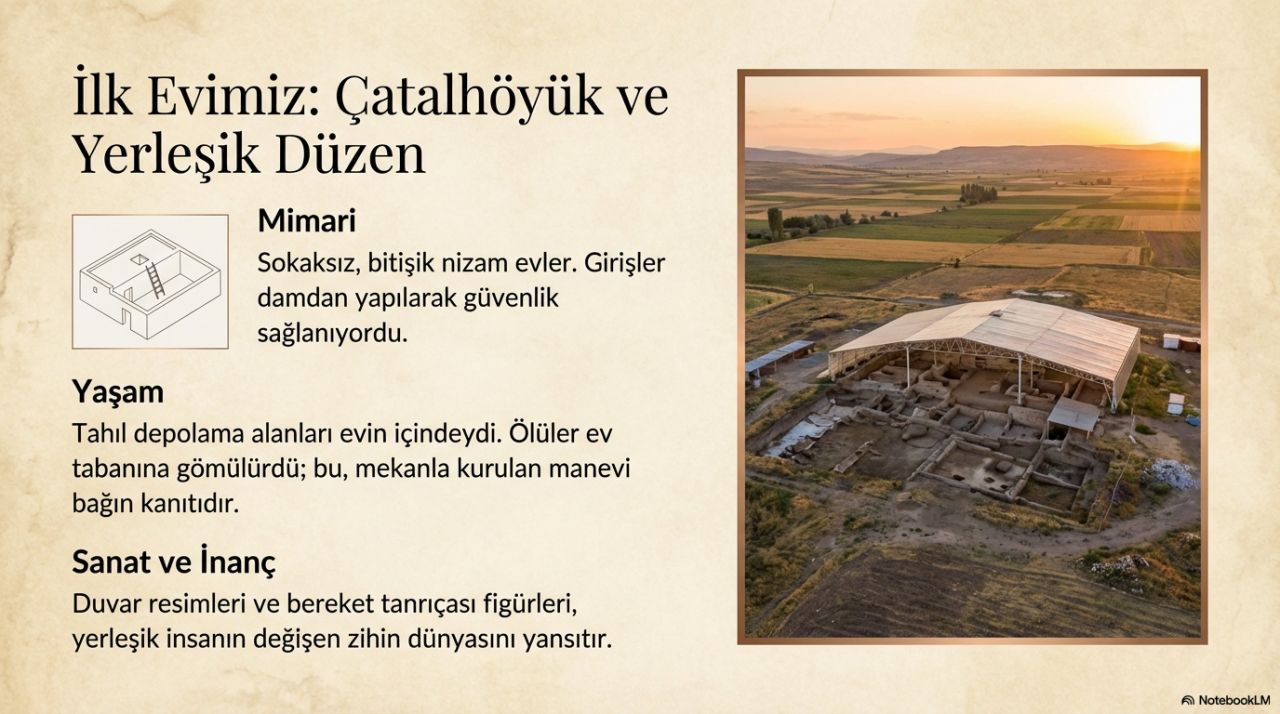 İlk Evimiz: Çatalhöyük ve Yerleşik Düzen

Mimari
Sokaksız, bitişik nizam evler. Girişler damdan yapılarak güvenlik sağlanıyordu.

Yaşam
Tahıl depolama alanları evin içindeydi. Ölüler ev tabanına gömülürdü; bu, mekanla kurulan manevi bağın kanıtıdır.

Sanat ve İnanç
Duvar resimleri ve bereket tanrıçası figürleri, yerleşik insanın değişen zihin dünyasını yansıtır.

NotebookLM